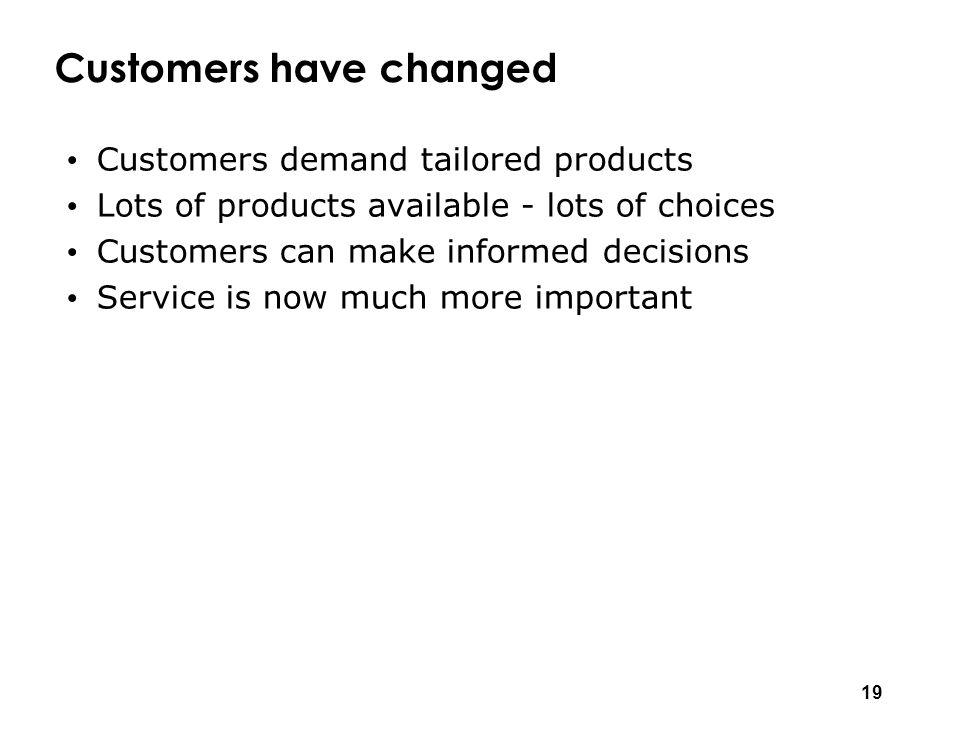 Customers have changed

• Customers demand tailored products
• Lots of products available - lots of choices
• Customers can make informed decisions
• Service is now much more important

19